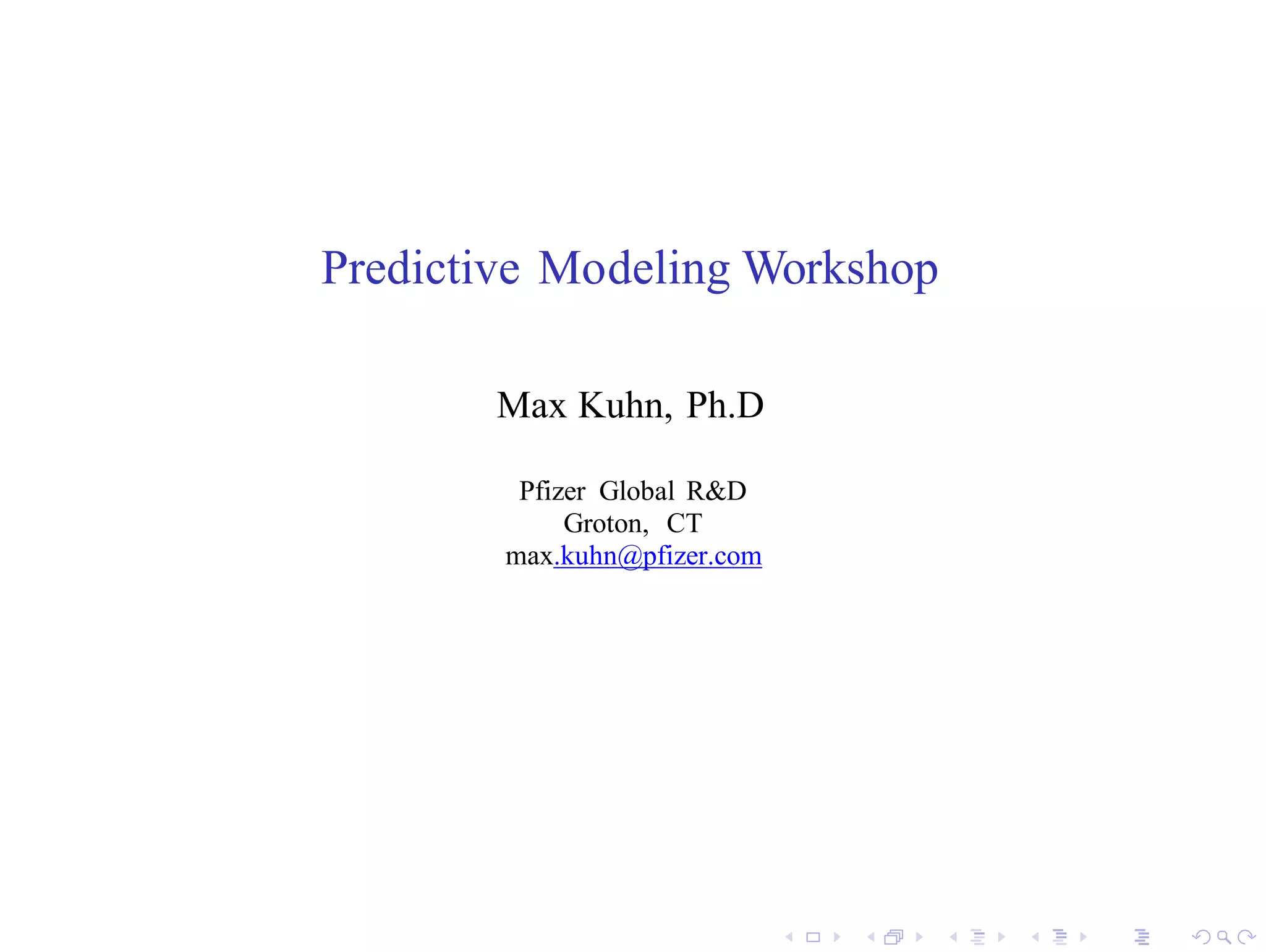 Predictive Modeling Workshop

Max Kuhn, Ph.D

Pfizer Global R&D
Groton, CT
max.kuhn@pfizer.com